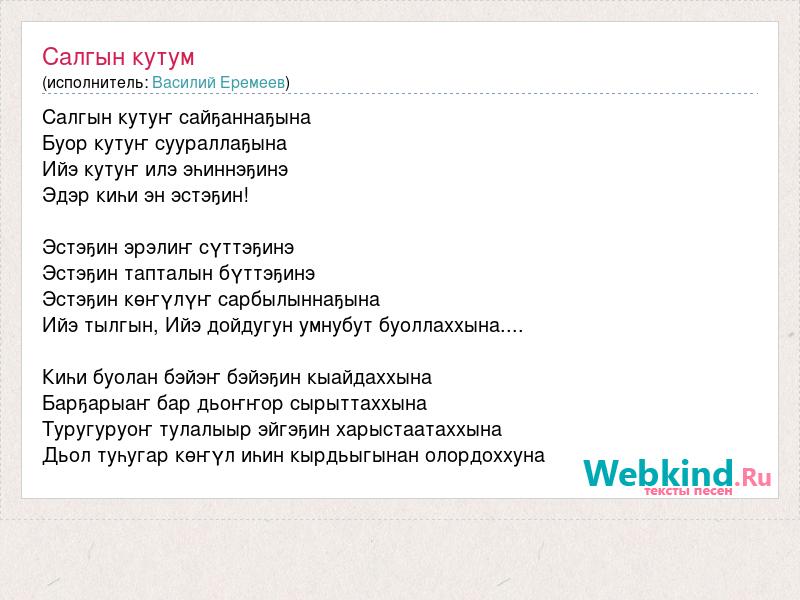 Салгын кутум
(исполнитель: Василий Еремеев)

Салгын кутуҥ сайҕаннаҕына
Буор кутуҥ суураллаҕына
Ийэ кутуҥ илэ эһиннэҕинэ
Эдэр киһи эн эстэҕин!

Эстэҕин эрэлиҥ сүттэҕинэ
Эстэҕин тапталын бүттэҕинэ
Эстэҕин көҥүлүҥ сарбылыннаҕына
Ийэ тылгын, Ийэ дойдугун умнубут буоллаххына....

Киһи буолан бэйэҥ бэйэҕин кыайдаххына
Барҕарыаҥ бар дьоҥҥор сырыттаххына
Туругуруоҥ тулалыыр эйгэҕин харыстаатаххына
Дьол туһугар көҥүл иһин кырдьыгынан олордоххуна

Webkind.Ru
тексты песен